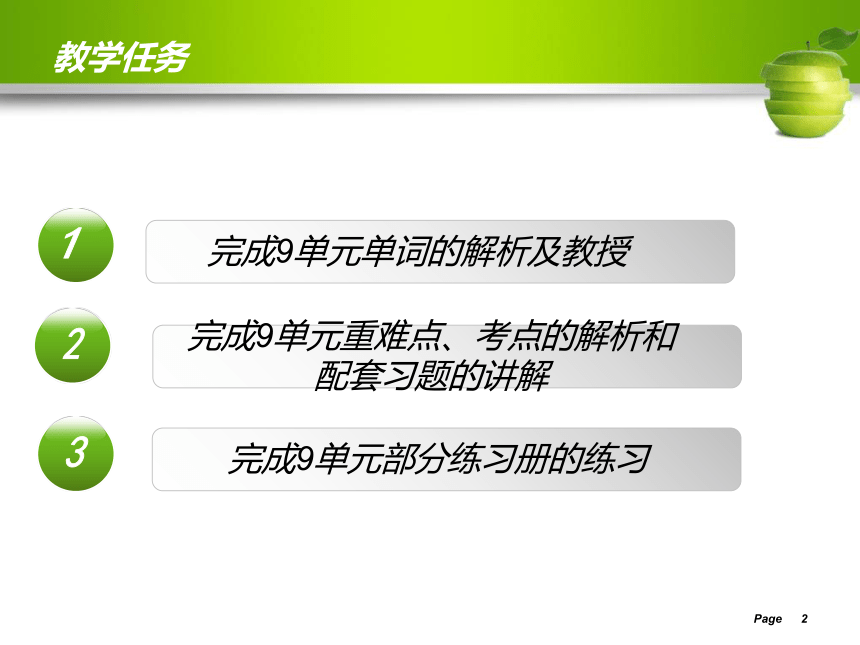 教学任务

1

完成9单元单词的解析及教授

2

完成9单元重难点、考点的解析和配套习题的讲解

3

完成9单元部分练习册的练习

Page 2